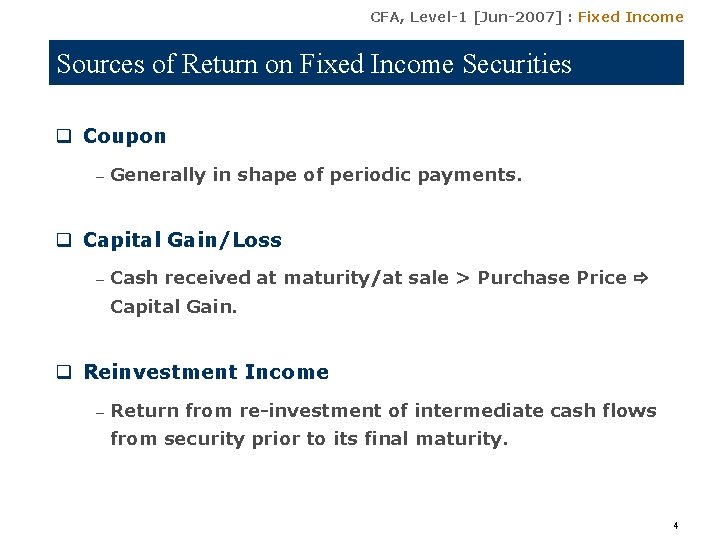 CFA, Level-1 [Jun-2007] : Fixed Income

Sources of Return on Fixed Income Securities

❑ Coupon

– Generally in shape of periodic payments.

❑ Capital Gain/Loss

– Cash received at maturity/at sale > Purchase Price ⇨ Capital Gain.

❑ Reinvestment Income

– Return from re-investment of intermediate cash flows from security prior to its final maturity.

4